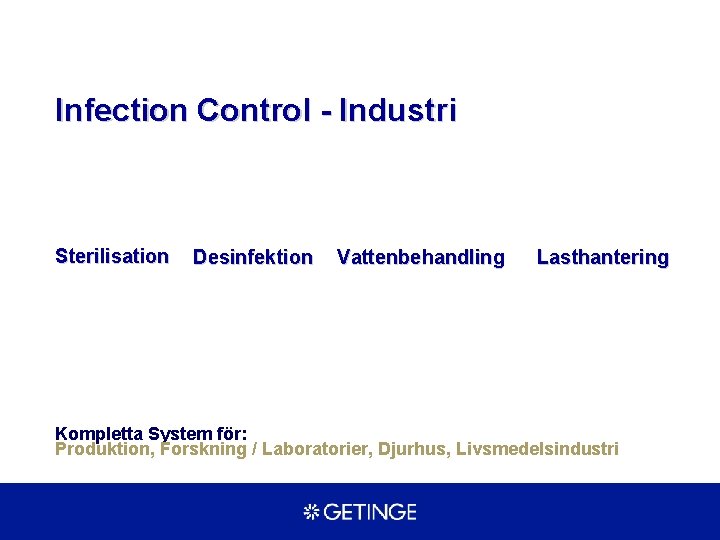 Infection Control - Industri

Sterilisation Desinfektion Vattenbehandling Lasthantering

Kompletta System för:
Produktion, Forskning / Laboratorier, Djurhus, Livsmedelsindustri

GETINGE